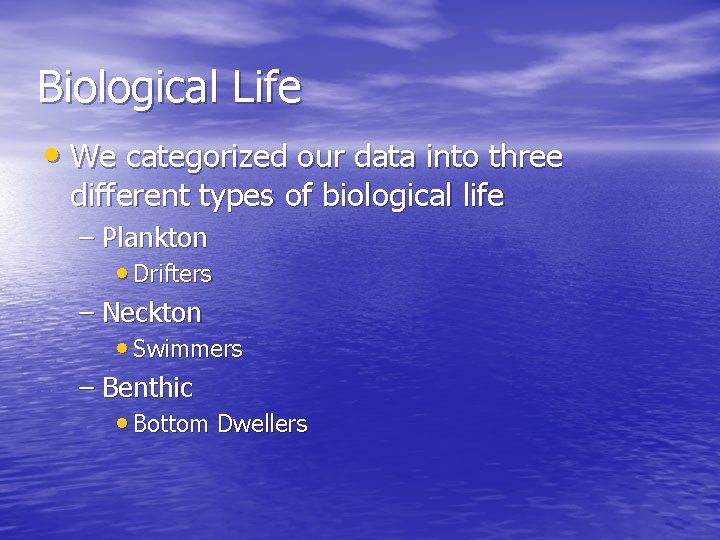 Biological Life

• We categorized our data into three different types of biological life
– Plankton
• Drifters
– Neckton
• Swimmers
– Benthic
• Bottom Dwellers